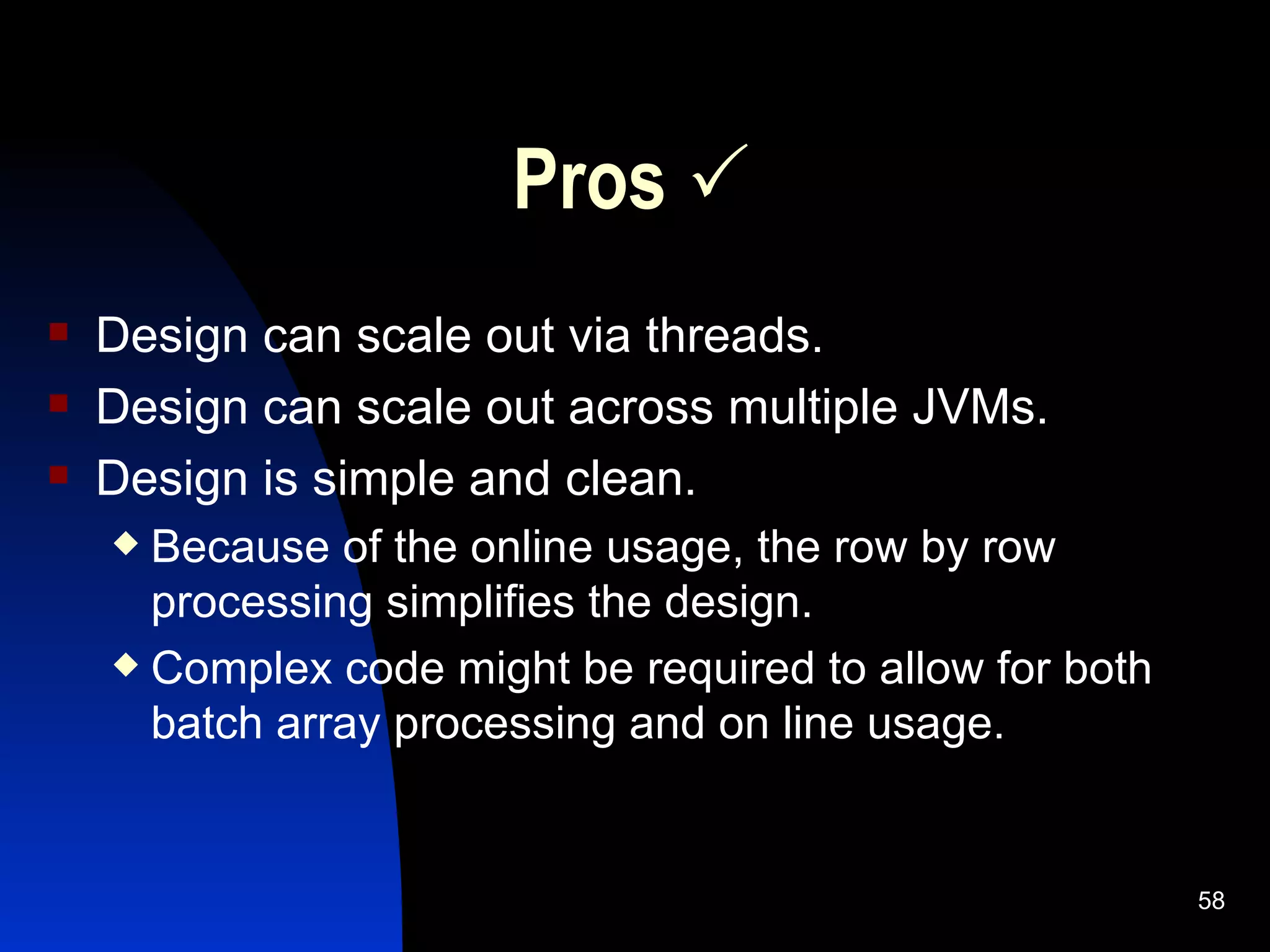 Pros ✓

Design can scale out via threads.

Design can scale out across multiple JVMs.

Design is simple and clean.

Because of the online usage, the row by row processing simplifies the design.

Complex code might be required to allow for both batch array processing and on line usage.

58